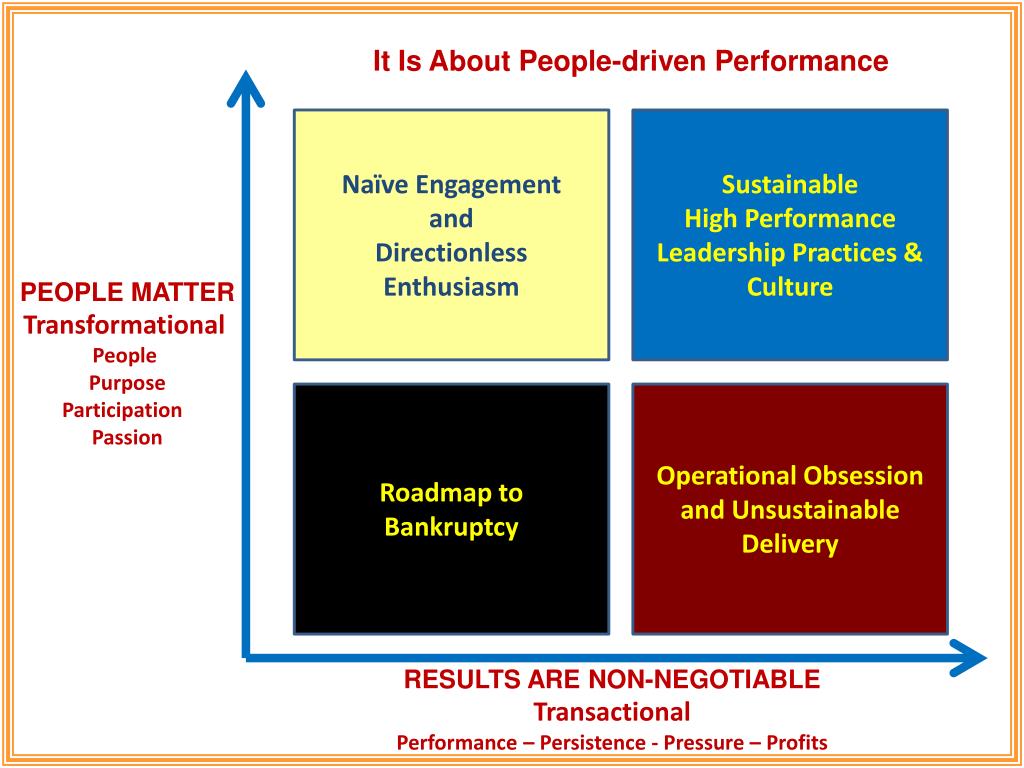 It Is About People-driven Performance

PEOPLE MATTER
Transformational
People
Purpose
Participation
Passion

Naïve Engagement and Directionless Enthusiasm

Sustainable High Performance Leadership Practices & Culture

Roadmap to Bankruptcy

Operational Obsession and Unsustainable Delivery

RESULTS ARE NON-NEGOTIABLE
Transactional
Performance – Persistence - Pressure – Profits